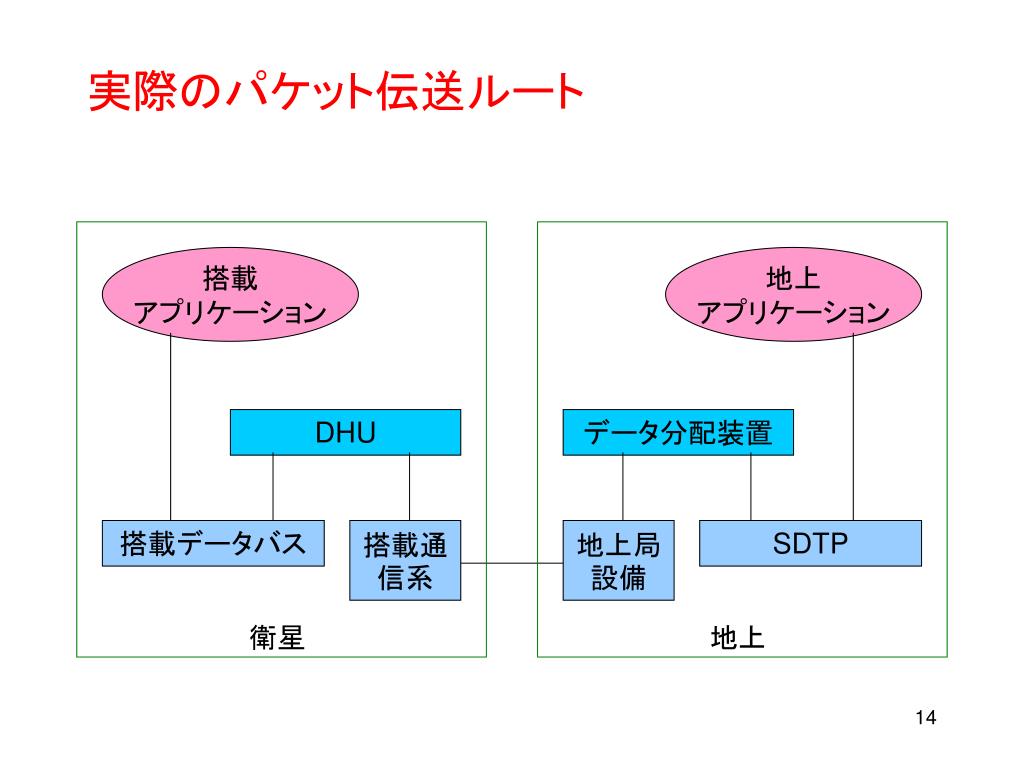 実際のパケット伝送ルート

搭載
アプリケーション

DHU

搭載データバス

搭載通信系

衛星

地上
アプリケーション

データ分配装置

地上局設備

SDTP

地上

14